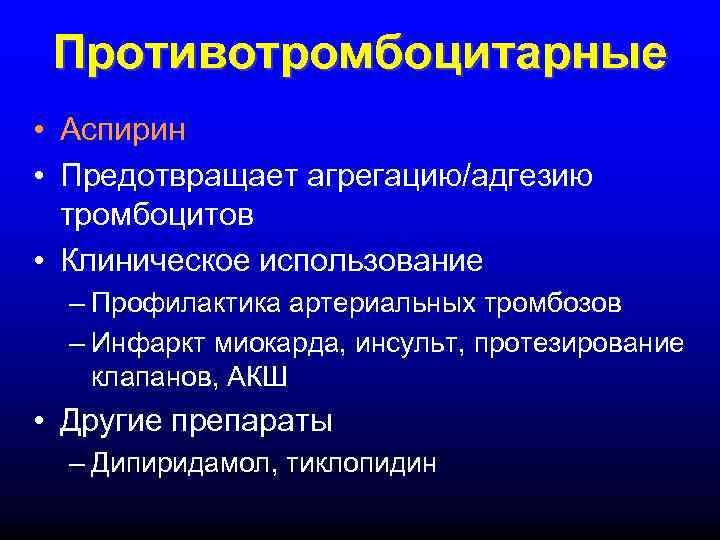 Противотромбоцитарные

• Аспирин
• Предотвращает агрегацию/адгезию тромбоцитов
• Клиническое использование
– Профилактика артериальных тромбозов
– Инфаркт миокарда, инсульт, протезирование клапанов, АКШ
• Другие препараты
– Дипиридамол, тиклопидин